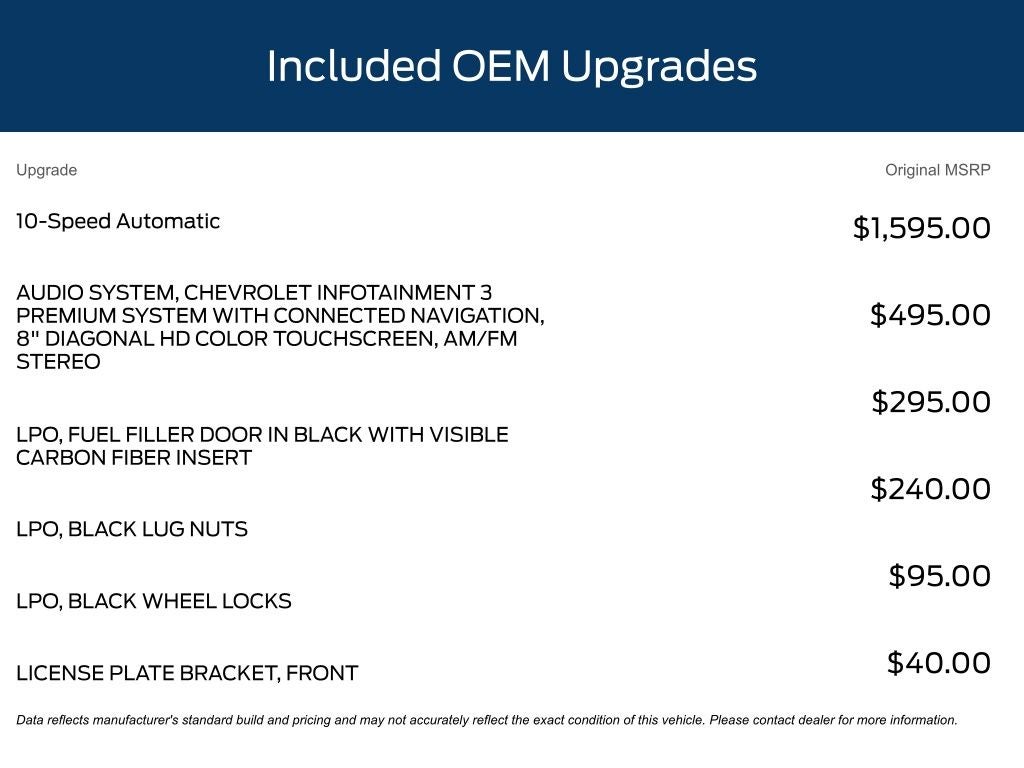 Included OEM Upgrades

| Upgrade | Original MSRP |
|---|---|
| 10-Speed Automatic | $1,595.00 |
| AUDIO SYSTEM, CHEVROLET INFOTAINMENT 3 PREMIUM SYSTEM WITH CONNECTED NAVIGATION, 8" DIAGONAL HD COLOR TOUCHSCREEN, AM/FM STEREO | $495.00 |
| LPO, FUEL FILLER DOOR IN BLACK WITH VISIBLE CARBON FIBER INSERT | $295.00 |
| LPO, BLACK LUG NUTS | $240.00 |
| LPO, BLACK WHEEL LOCKS | $95.00 |
| LICENSE PLATE BRACKET, FRONT | $40.00 |

Data reflects manufacturer's standard build and pricing and may not accurately reflect the exact condition of this vehicle. Please contact dealer for more information.